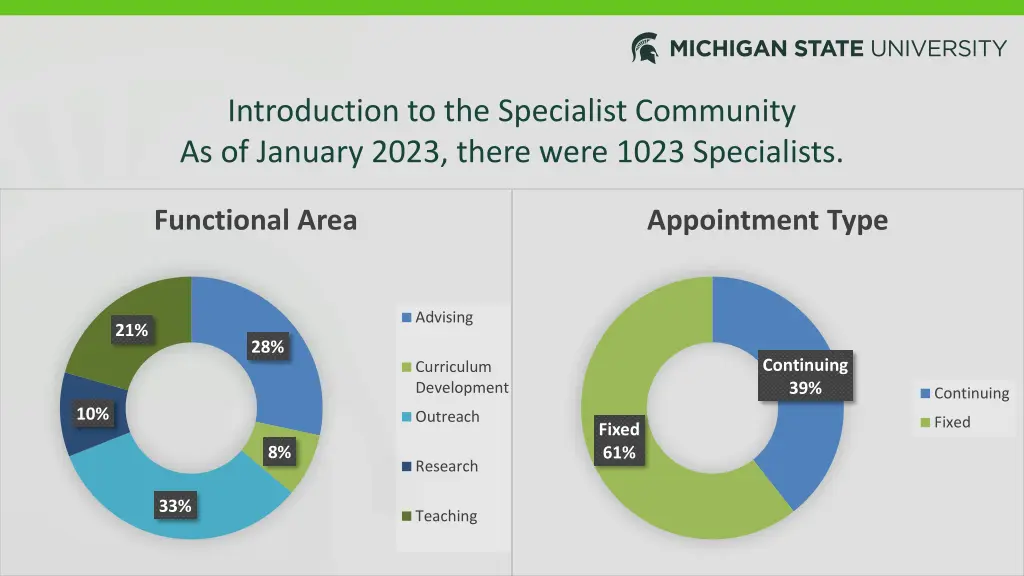 MICHIGAN STATE UNIVERSITY

Introduction to the Specialist Community
As of January 2023, there were 1023 Specialists.

Functional Area

21%
28%
10%
8%
33%

Advising
Curriculum Development
Outreach
Research
Teaching

Appointment Type

Continuing
39%
Fixed
61%

Continuing
Fixed